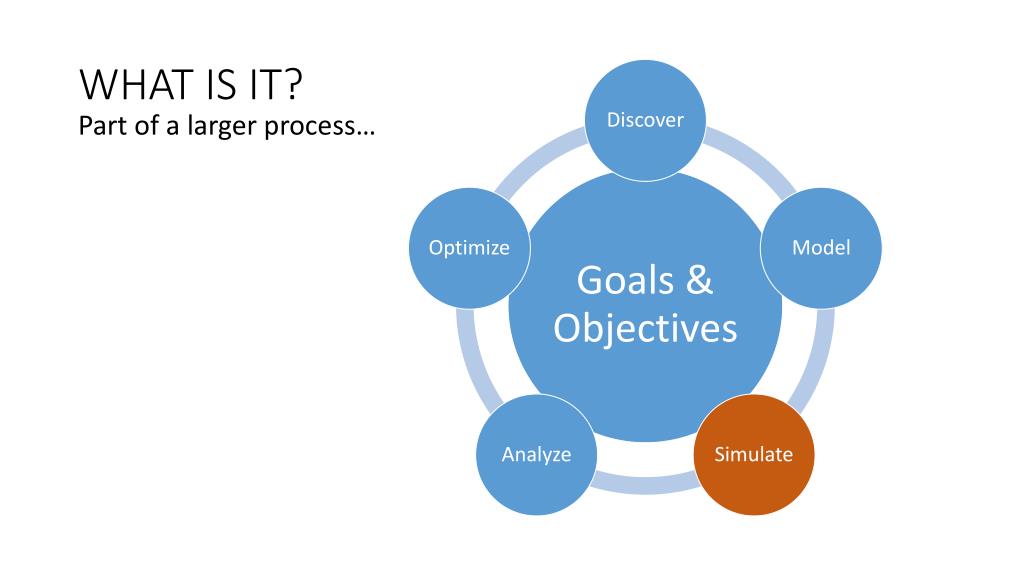 WHAT IS IT?
Part of a larger process…

Discover

Model

Simulate

Analyze

Optimize

Goals & Objectives